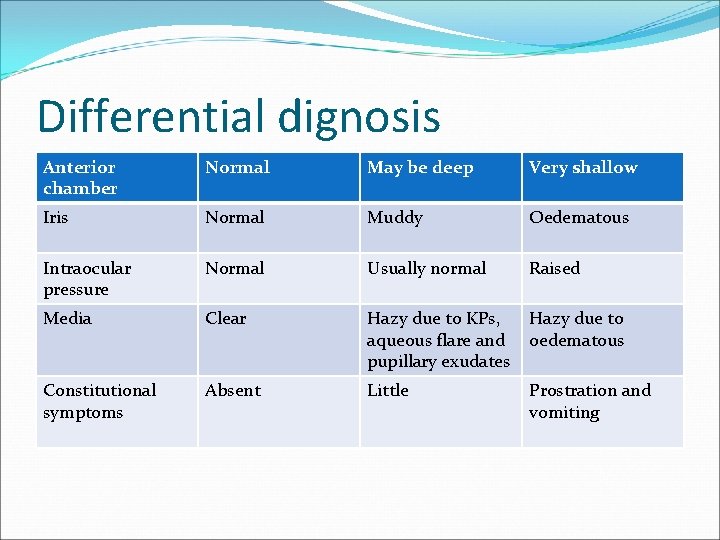 Differential dignosis

| Anterior chamber | Normal | May be deep | Very shallow |
|---|---|---|---|
| Iris | Normal | Muddy | Oedematous |
| Intraocular pressure | Normal | Usually normal | Raised |
| Media | Clear | Hazy due to KPs, aqueous flare and pupillary exudates | Hazy due to oedematous |
| Constitutional symptoms | Absent | Little | Prostration and vomiting |